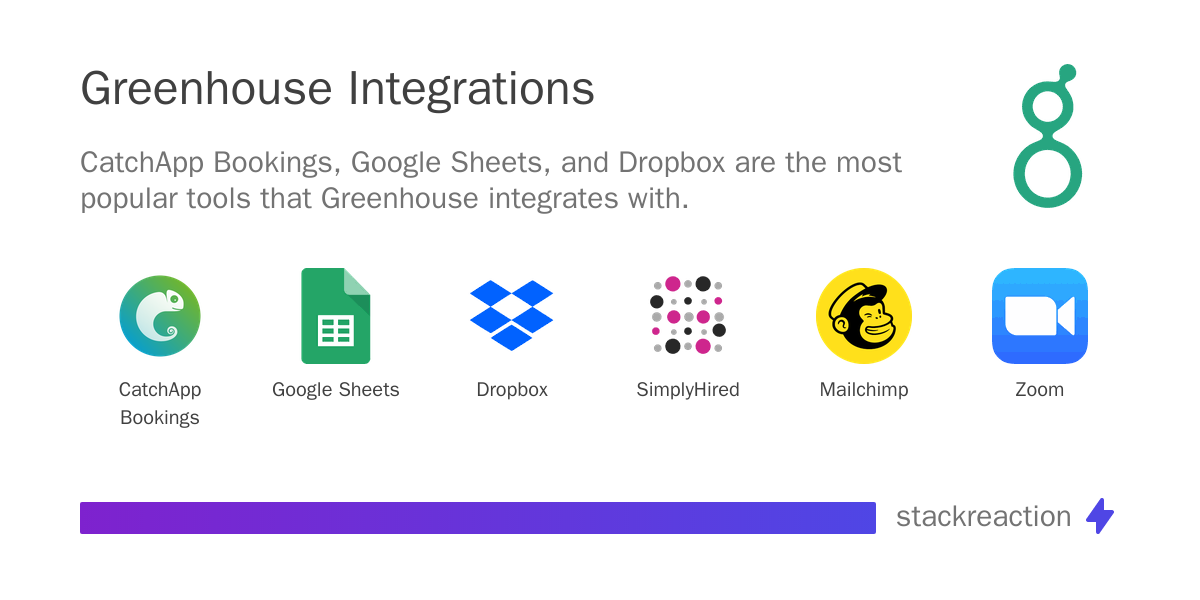 Greenhouse Integrations

CatchApp Bookings, Google Sheets, and Dropbox are the most popular tools that Greenhouse integrates with.

CatchApp Bookings

Google Sheets

Dropbox

SimplyHired

Mailchimp

Zoom

stackreaction